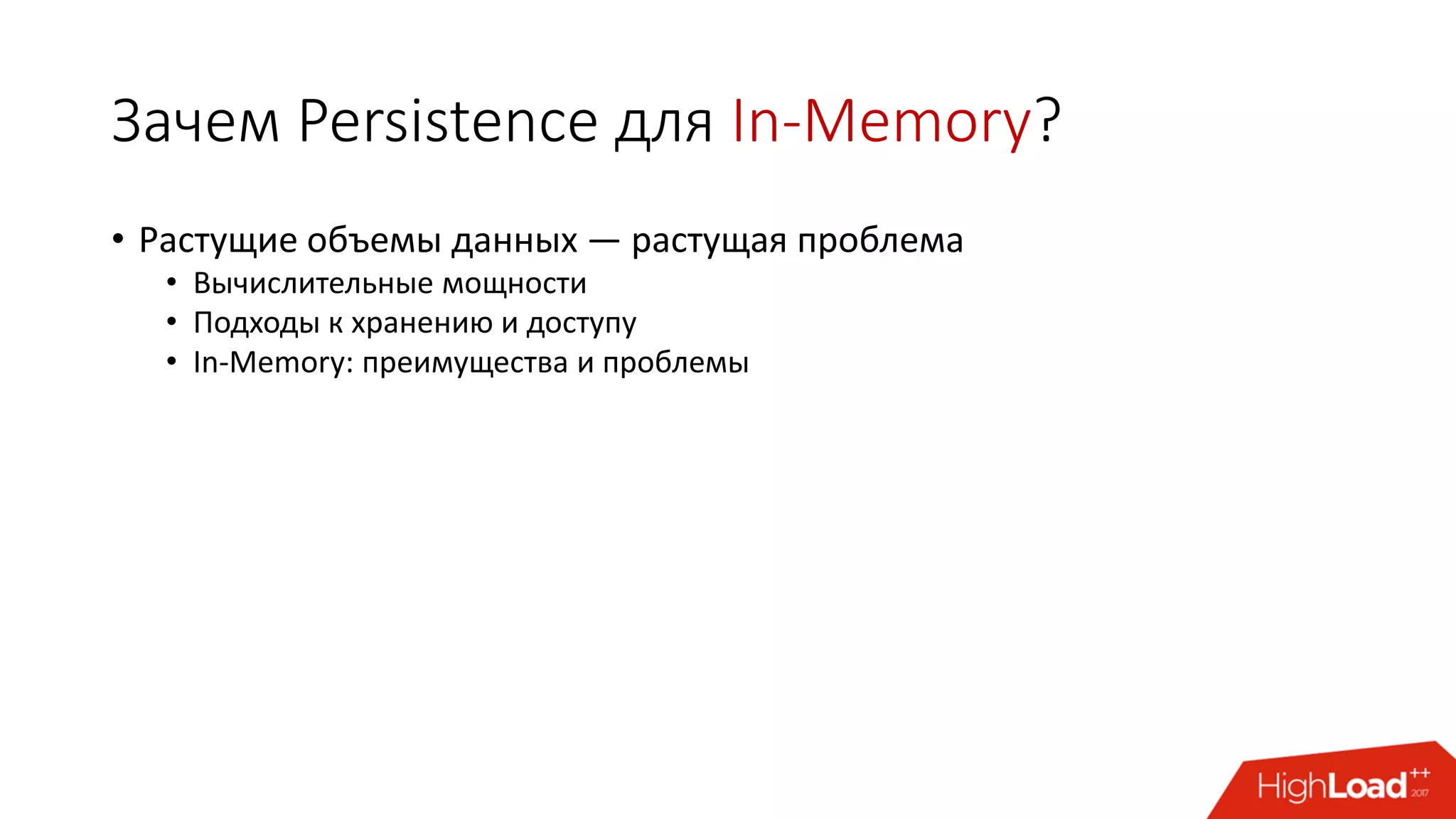 Зачем Persistence для In-Memory?

• Растущие объемы данных — растущая проблема
  • Вычислительные мощности
  • Подходы к хранению и доступу
  • In-Memory: преимущества и проблемы

HighLoad++ 2017